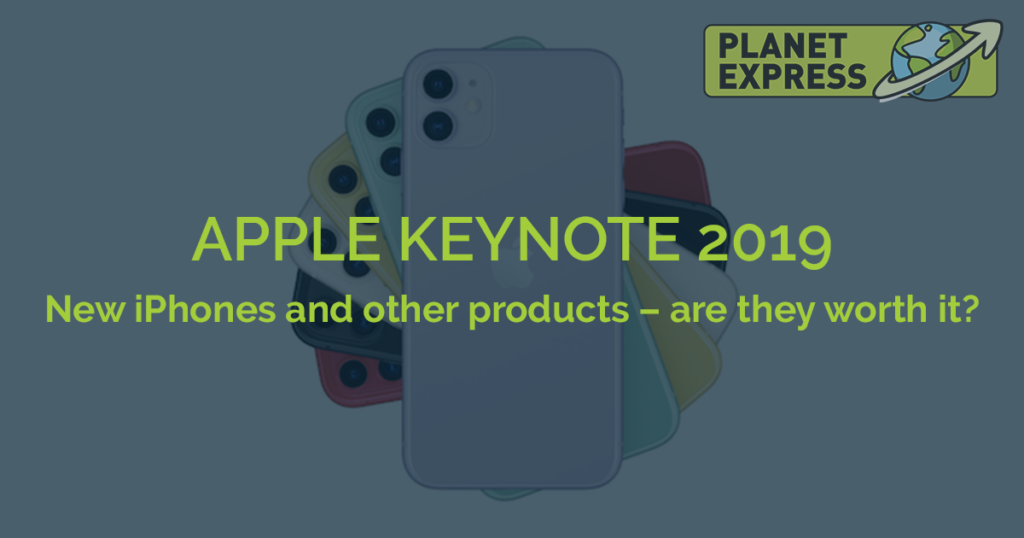 PLANET EXPRESS

APPLE KEYNOTE 2019

New iPhones and other products – are they worth it?